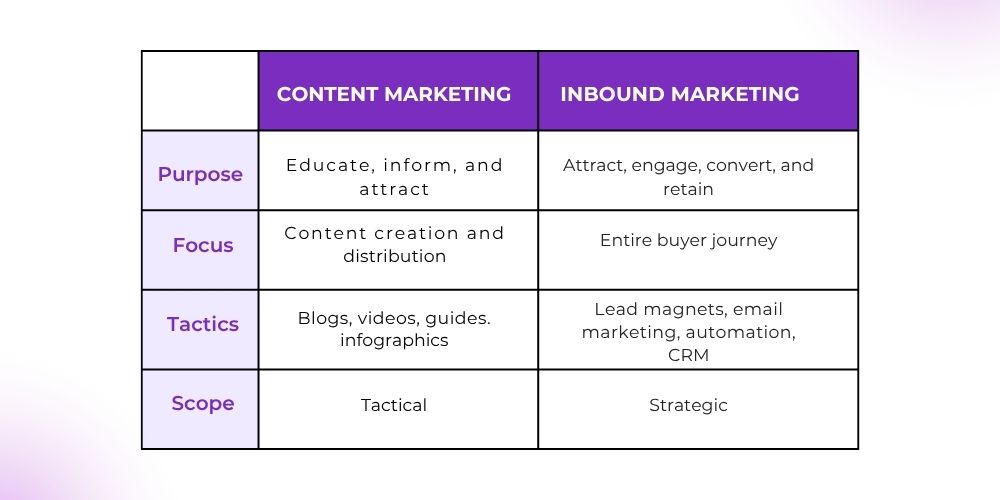 | | CONTENT MARKETING | INBOUND MARKETING |
|---|---|---|
| Purpose | Educate, inform, and attract | Attract, engage, convert, and retain |
| Focus | Content creation and distribution | Entire buyer journey |
| Tactics | Blogs, videos, guides. infographics | Lead magnets, email marketing, automation, CRM |
| Scope | Tactical | Strategic |